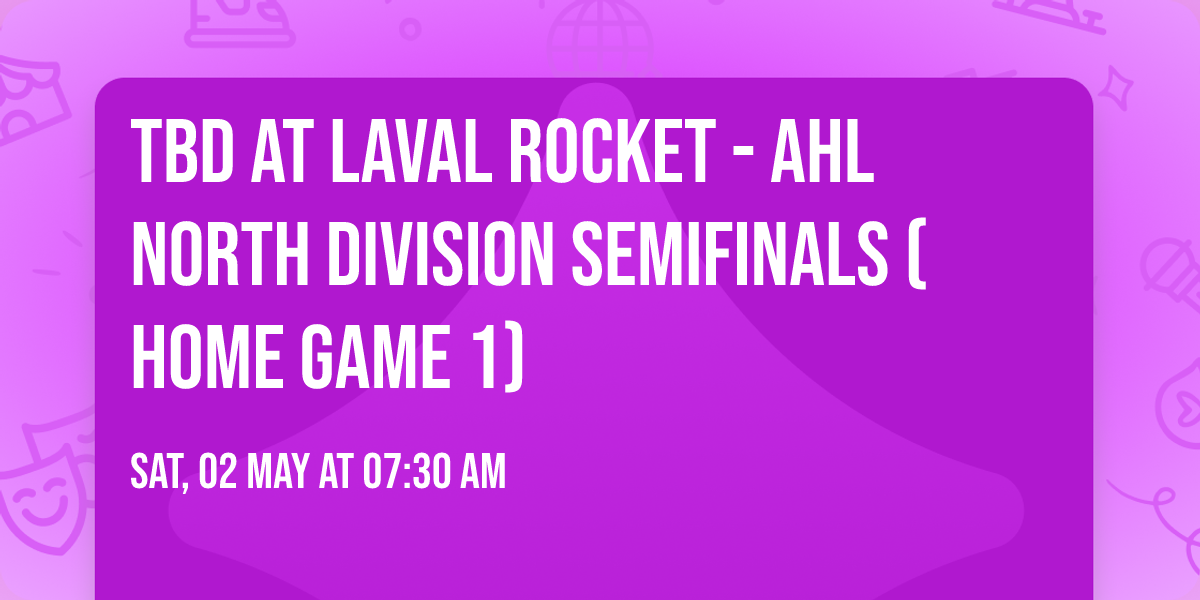 TBD AT LAVAL ROCKET - AHL NORTH DIVISION SEMIFINALS ( HOME GAME 1)

SAT, 02 MAY AT 07:30 AM